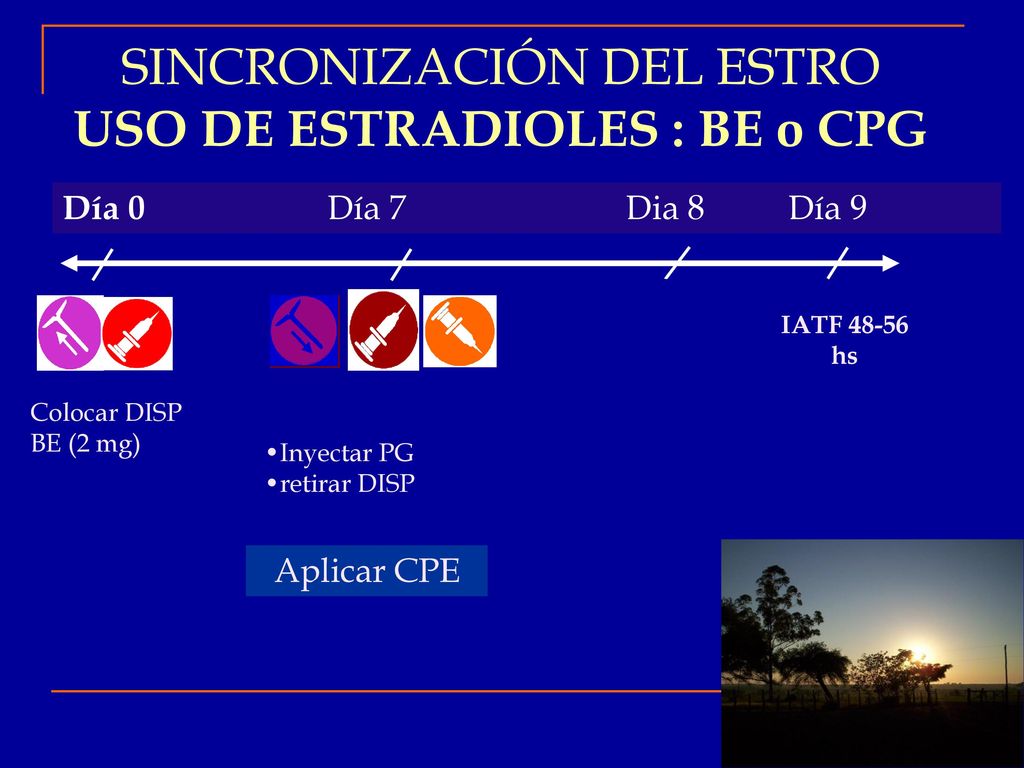 SINCRONIZACIÓN DEL ESTRO
USO DE ESTRADIOLES : BE o CPG

Día 0 Día 7 Dia 8 Día 9

IATF 48-56 hs

Colocar DISP
BE (2 mg)

•Inyectar PG
•retirar DISP

Aplicar CPE